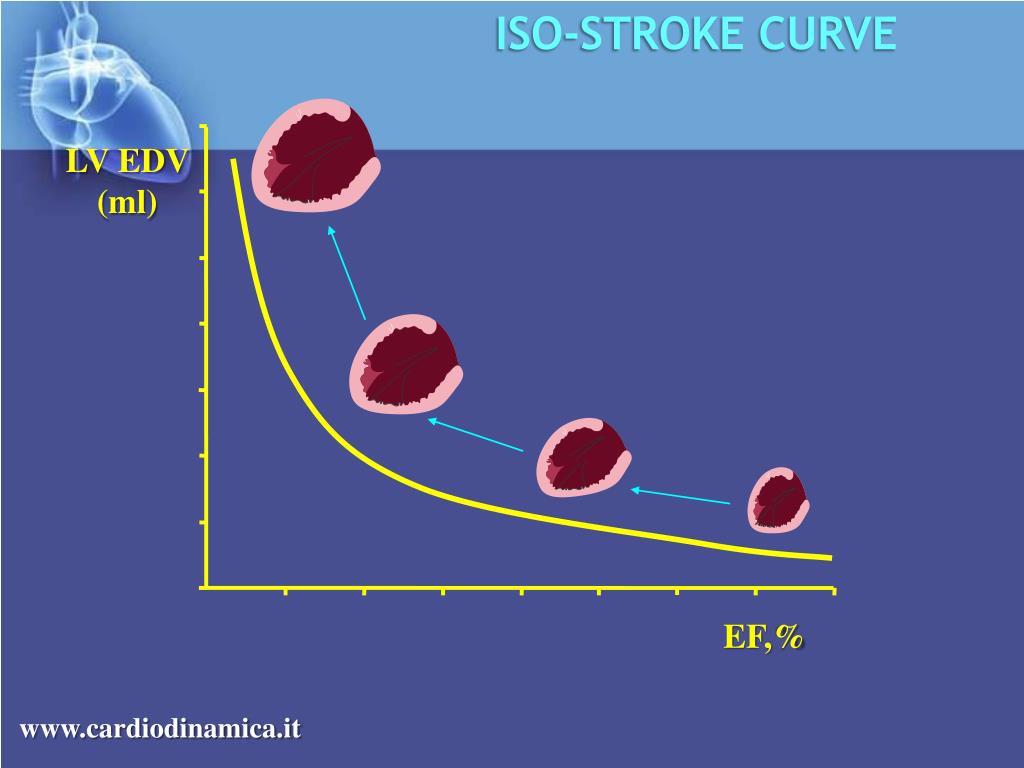 ISO-STROKE CURVE

LV EDV
(ml)

EF,%

www.cardiodinamica.it